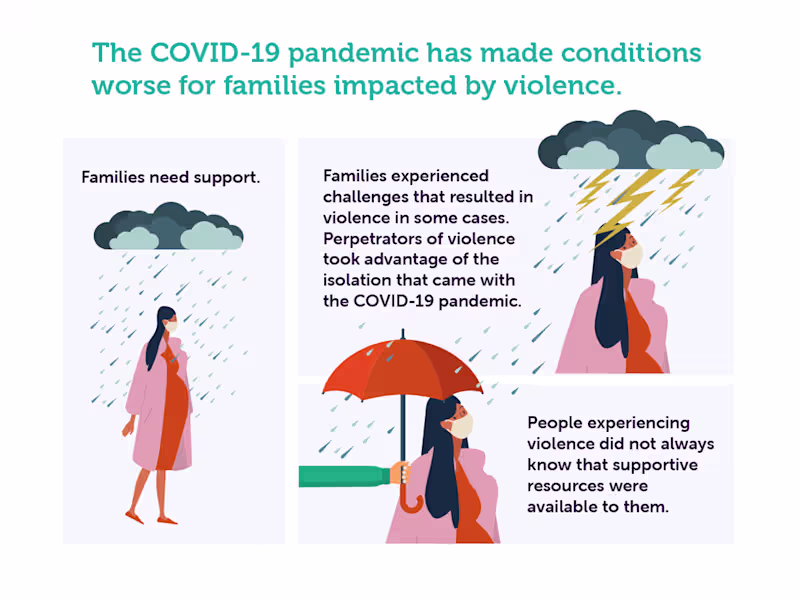 The COVID-19 pandemic has made conditions worse for families impacted by violence.

Families need support.

Families experienced challenges that resulted in violence in some cases. Perpetrators of violence took advantage of the isolation that came with the COVID-19 pandemic.

People experiencing violence did not always know that supportive resources were available to them.